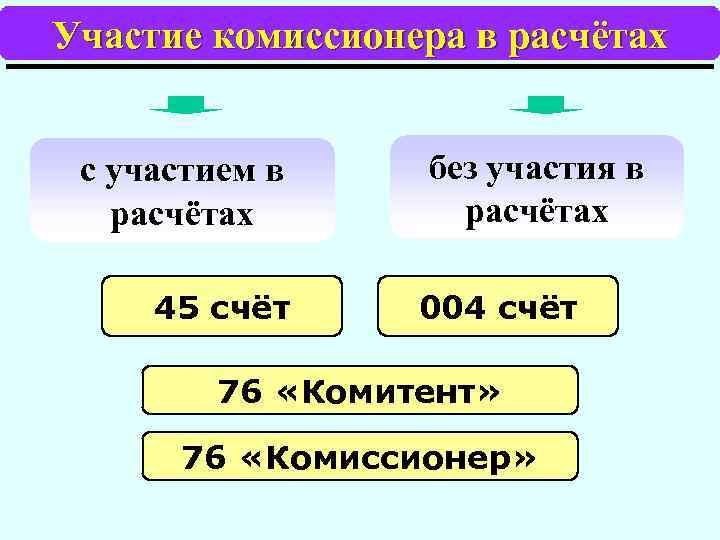 Участие комиссионера в расчётах

с участием в расчётах

без участия в расчётах

45 счёт

004 счёт

76 «Комитент»

76 «Комиссионер»